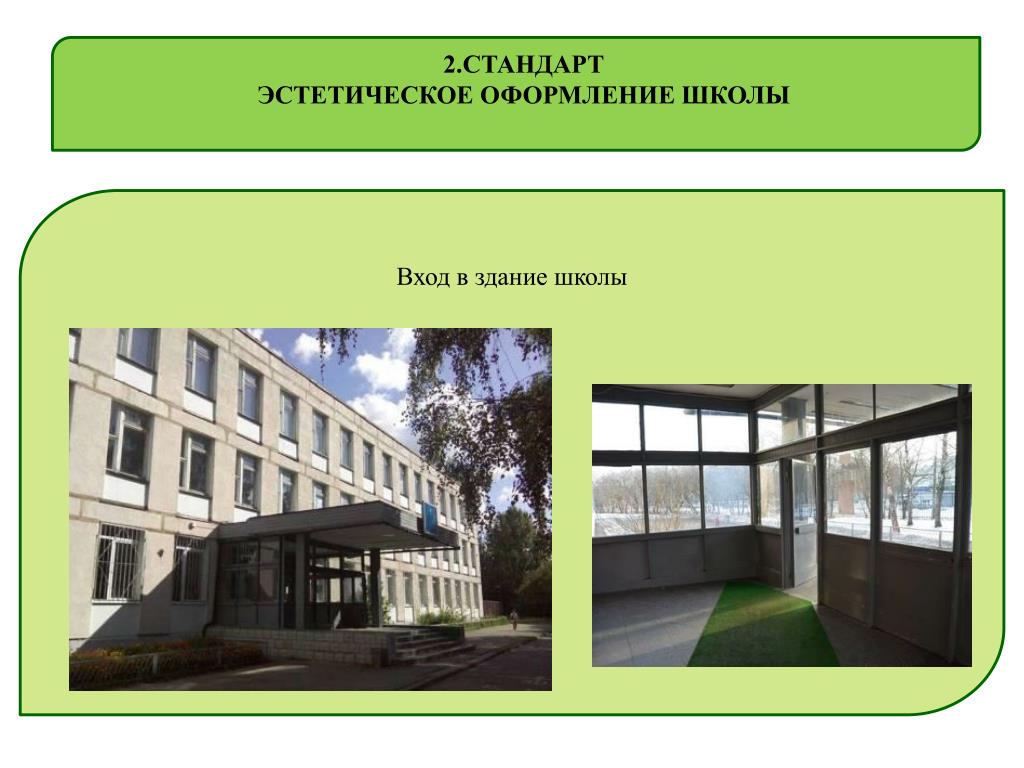 2.СТАНДАРТ
ЭСТЕТИЧЕСКОЕ ОФОРМЛЕНИЕ ШКОЛЫ

Вход в здание школы